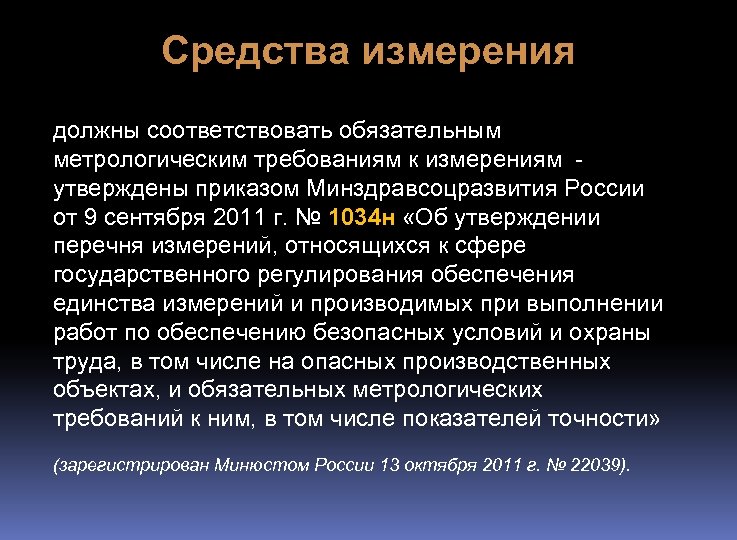 Средства измерения

должны соответствовать обязательным метрологическим требованиям к измерениям - утверждены приказом Минздравсоцразвития России от 9 сентября 2011 г. № 1034н «Об утверждении перечня измерений, относящихся к сфере государственного регулирования обеспечения единства измерений и производимых при выполнении работ по обеспечению безопасных условий и охраны труда, в том числе на опасных производственных объектах, и обязательных метрологических требований к ним, в том числе показателей точности»

(зарегистрирован Минюстом России 13 октября 2011 г. № 22039).